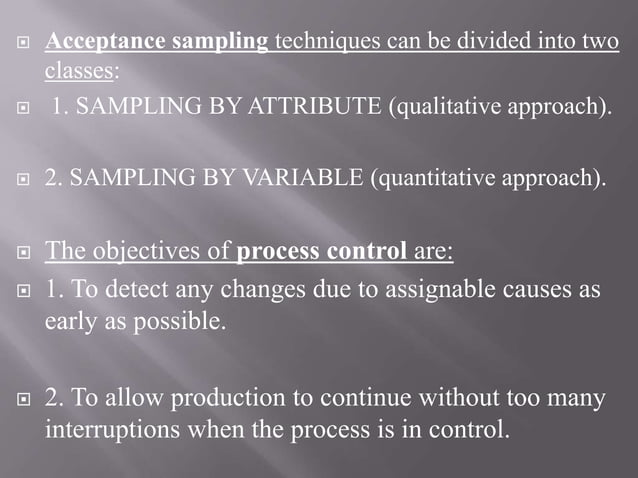 Acceptance sampling techniques can be divided into two classes:

1. SAMPLING BY ATTRIBUTE (qualitative approach).

2. SAMPLING BY VARIABLE (quantitative approach).

The objectives of process control are:

1. To detect any changes due to assignable causes as early as possible.

2. To allow production to continue without too many interruptions when the process is in control.